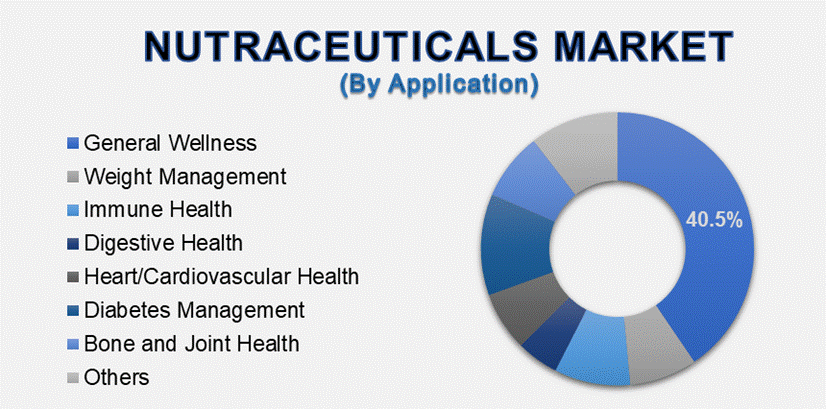 NUTRACEUTICALS MARKET
(By Application)

General Wellness
Weight Management
Immune Health
Digestive Health
Heart/Cardiovascular Health
Diabetes Management
Bone and Joint Health
Others

40.5%